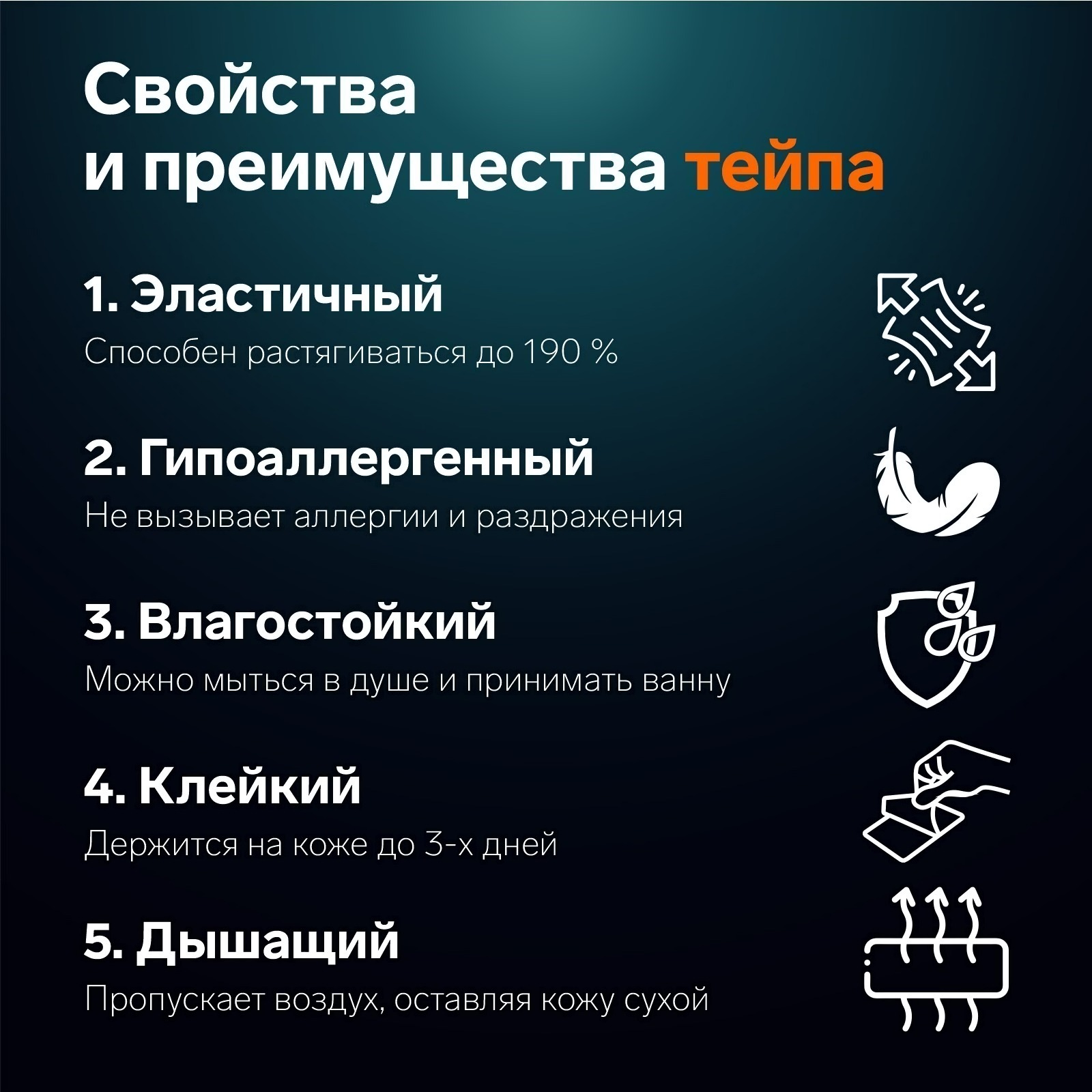 Свойства и преимущества тейпа

1. Эластичный
Способен растягиваться до 190 %

2. Гипоаллергенный
Не вызывает аллергии и раздражения

3. Влагостойкий
Можно мыться в душе и принимать ванну

4. Клейкий
Держится на коже до 3-х дней

5. Дышащий
Пропускает воздух, оставляя кожу сухой